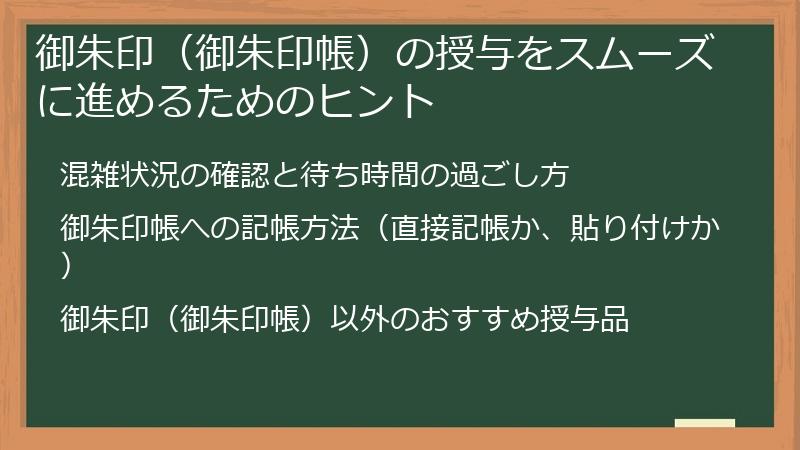 御朱印（御朱印帳）の授与をスムーズに進めるためのヒント

混雑状況の確認と待ち時間の過ごし方

御朱印帳への記帳方法（直接記帳か、貼り付けか）

御朱印（御朱印帳）以外のおすすめ授与品